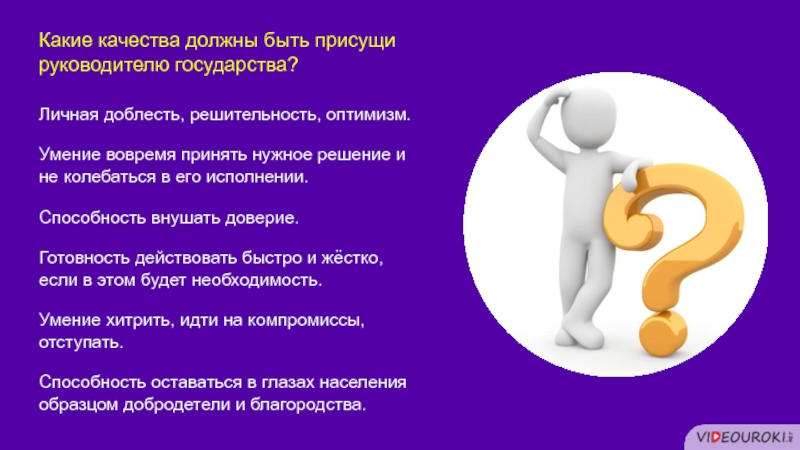 Какие качества должны быть присущи руководителю государства?

Личная доблесть, решительность, оптимизм.

Умение вовремя принять нужное решение и не колебаться в его исполнении.

Способность внушать доверие.

Готовность действовать быстро и жёстко, если в этом будет необходимость.

Умение хитрить, идти на компромиссы, отступать.

Способность оставаться в глазах населения образцом добродетели и благородства.

VIDEOUROKI